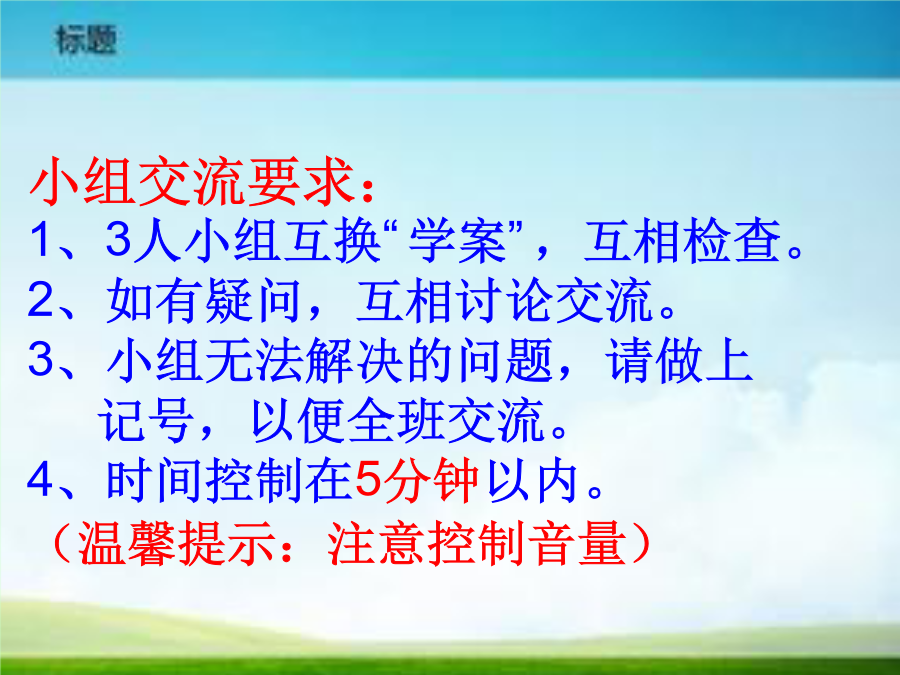 标题

小组交流要求：
1、3人小组互换“学案”，互相检查。
2、如有疑问，互相讨论交流。
3、小组无法解决的问题，请做上记号，以便全班交流。
4、时间控制在5分钟以内。
（温馨提示：注意控制音量）